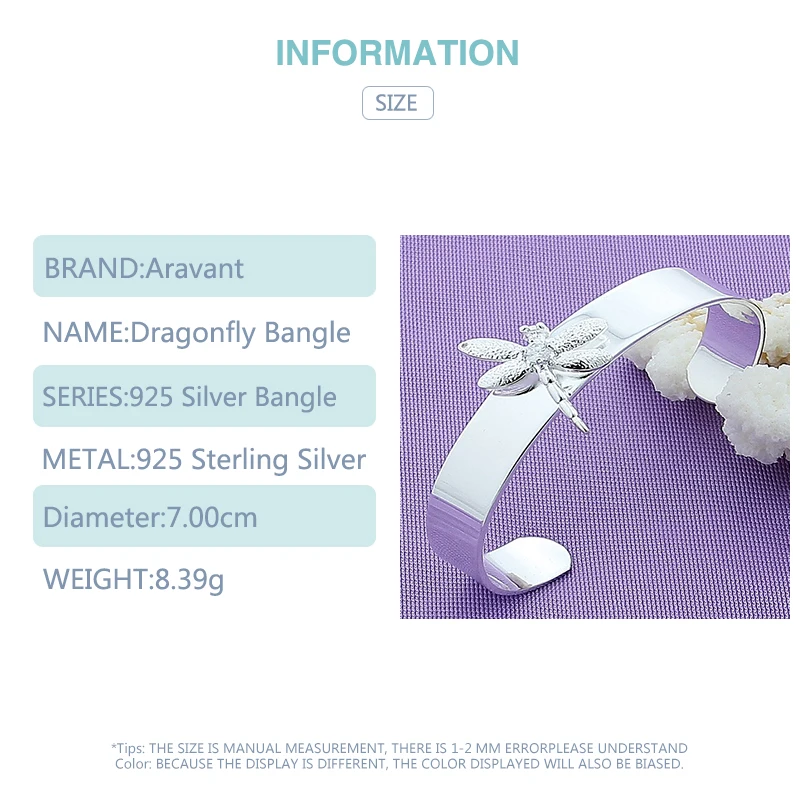 INFORMATION

SIZE

BRAND:Aravant

NAME:Dragonfly Bangle

SERIES:925 Silver Bangle

METAL:925 Sterling Silver

Diameter:7.00cm

WEIGHT:8.39g

*Tips: THE SIZE IS MANUAL MEASUREMENT, THERE IS 1-2 MM ERRORPLEASE UNDERSTAND
Color: BECAUSE THE DISPLAY IS DIFFERENT, THE COLOR DISPLAYED WILL ALSO BE BIASED.